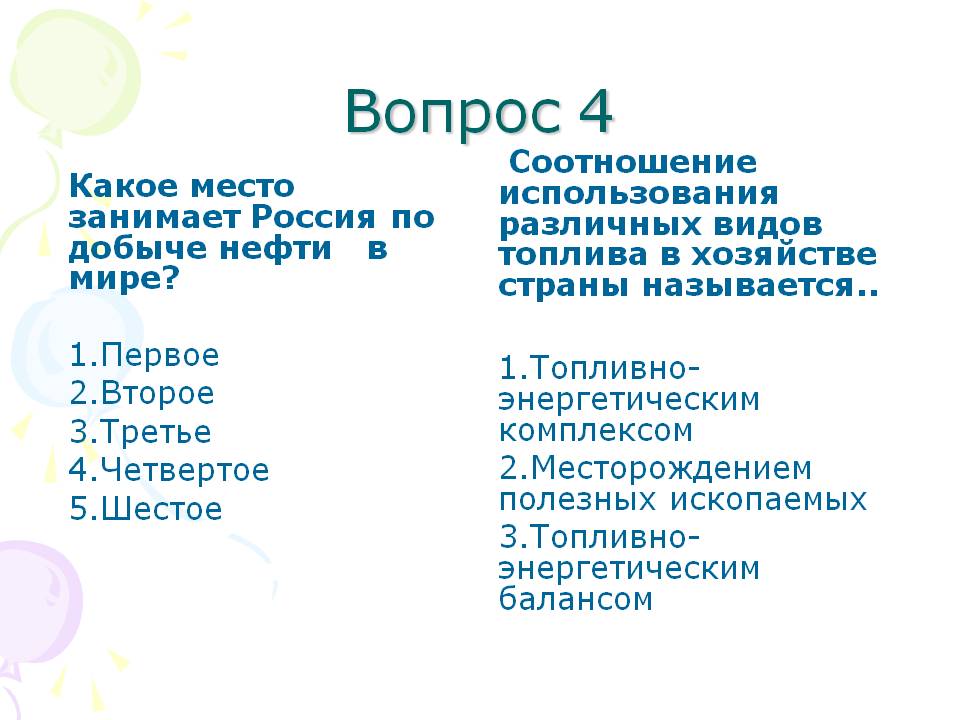 Вопрос 4

Какое место занимает Россия по добыче нефти в мире?

1.Первое
2.Второе
3.Третье
4.Четвертое
5.Шестое

Соотношение использования различных видов топлива в хозяйстве страны называется..

1.Топливно-энергетическим комплексом
2.Месторождением полезных ископаемых
3.Топливно-энергетическим балансом